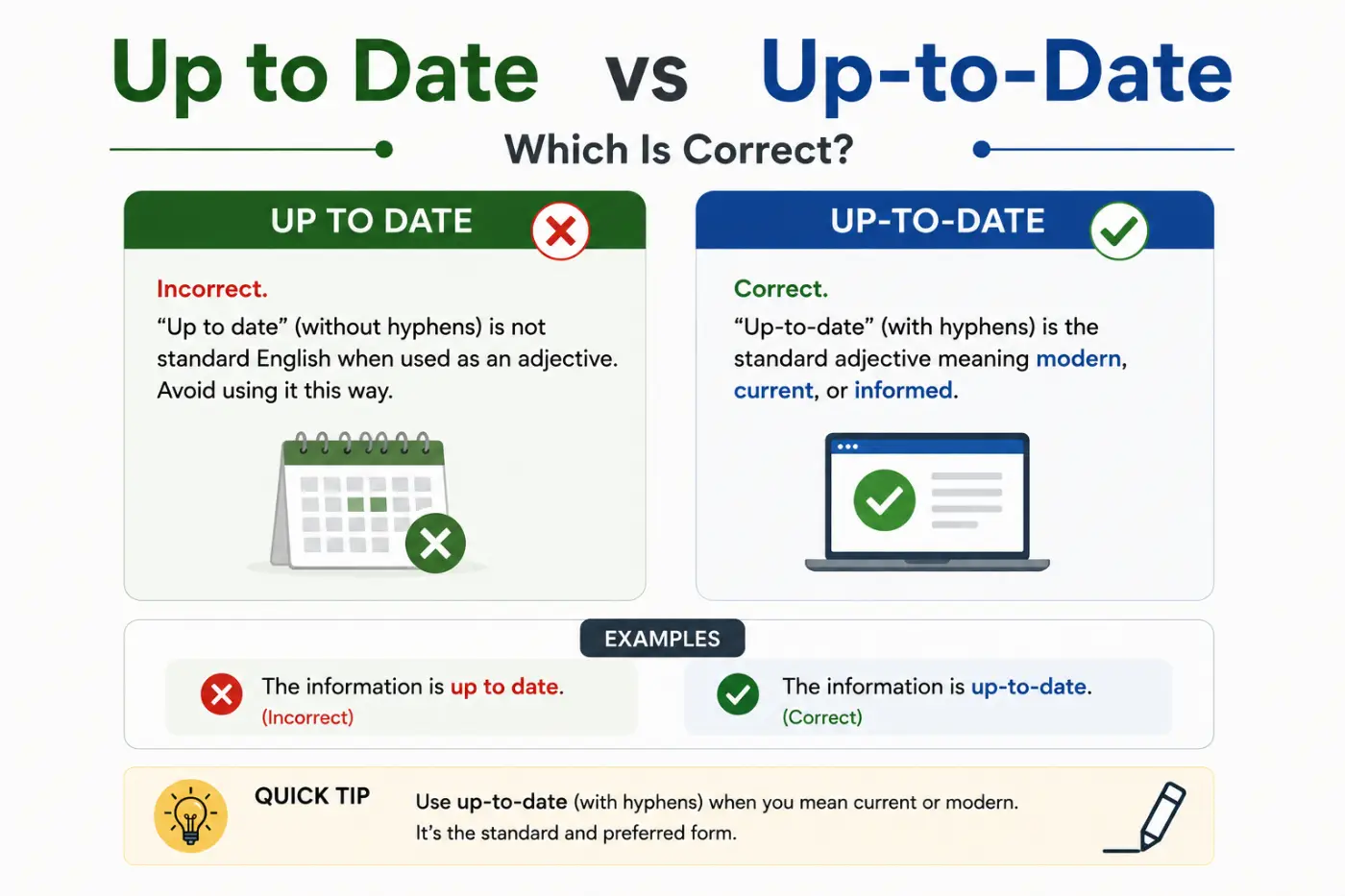 Up to Date vs Up-to-Date

Which Is Correct?

UP TO DATE

Incorrect.

“Up to date” (without hyphens) is not standard English when used as an adjective. Avoid using it this way.

UP-TO-DATE

Correct.

“Up-to-date” (with hyphens) is the standard adjective meaning modern, current, or informed.

EXAMPLES

The information is up to date.
(Incorrect)

The information is up-to-date.
(Correct)

QUICK TIP

Use up-to-date (with hyphens) when you mean current or modern.
It’s the standard and preferred form.